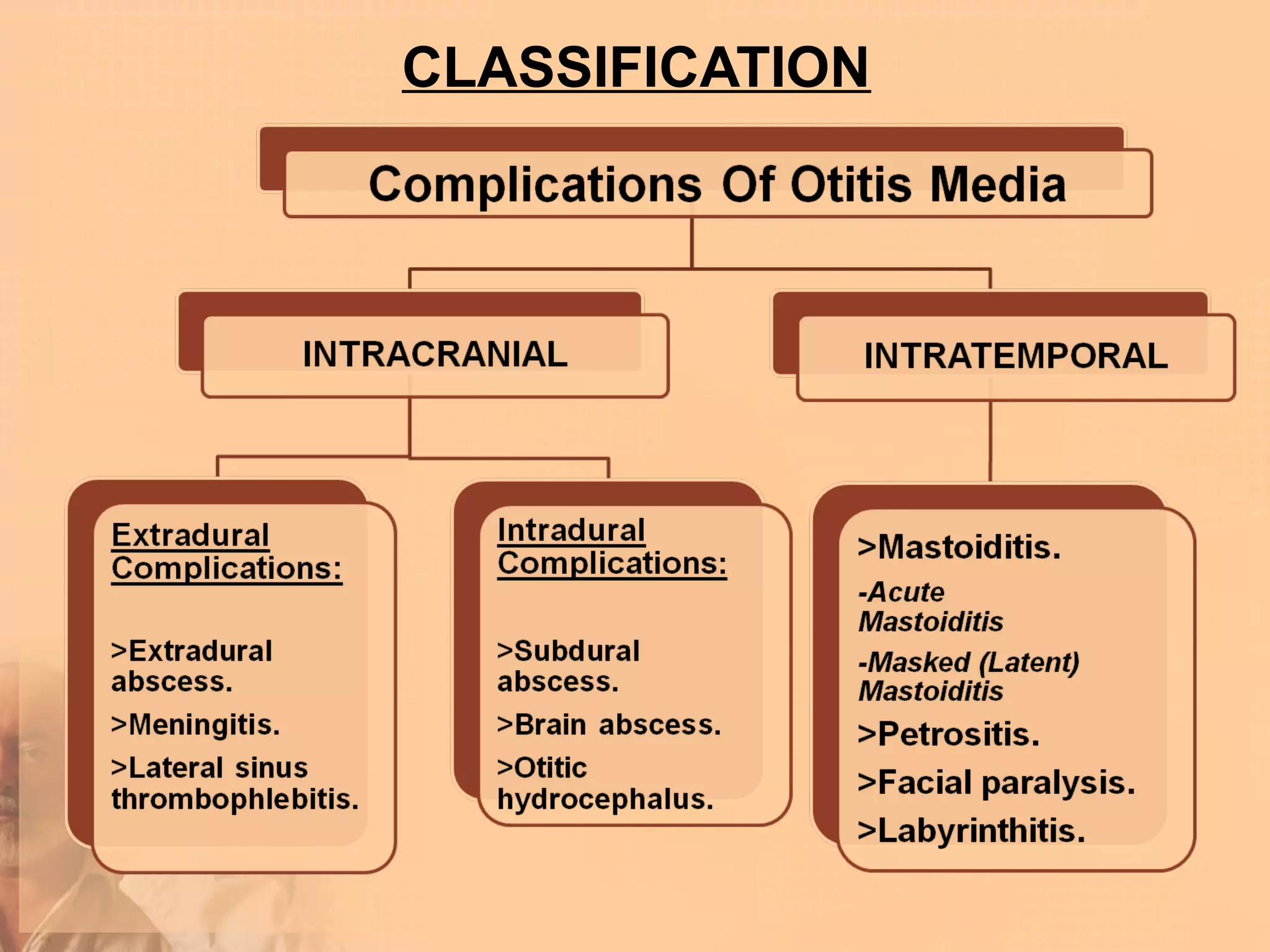 CLASSIFICATION

Complications Of Otitis Media

INTRACRANIAL

INTRATEMPORAL

Extradural Complications:

>Extradural abscess.

>Meningitis.

>Lateral sinus thrombophlebitis.

Intradural Complications:

>Subdural abscess.

>Brain abscess.

>Otitic hydrocephalus.

>Mastoiditis.

-Acute Mastoiditis

-Masked (Latent) Mastoiditis

>Petrositis.

>Facial paralysis.

>Labyrinthitis.